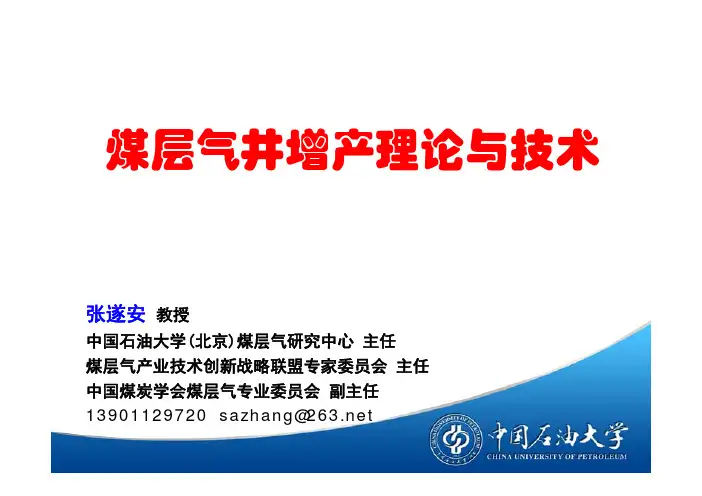 煤层气井增产理论与技术

张遂安 教授
中国石油大学(北京)煤层气研究中心 主任
煤层气产业技术创新战略联盟专家委员会 主任
中国煤炭学会煤层气专业委员会 副主任
13901129720 sazhang@263.net

中国石油大学
CHINA UNIVERSITY OF PETROLEUM